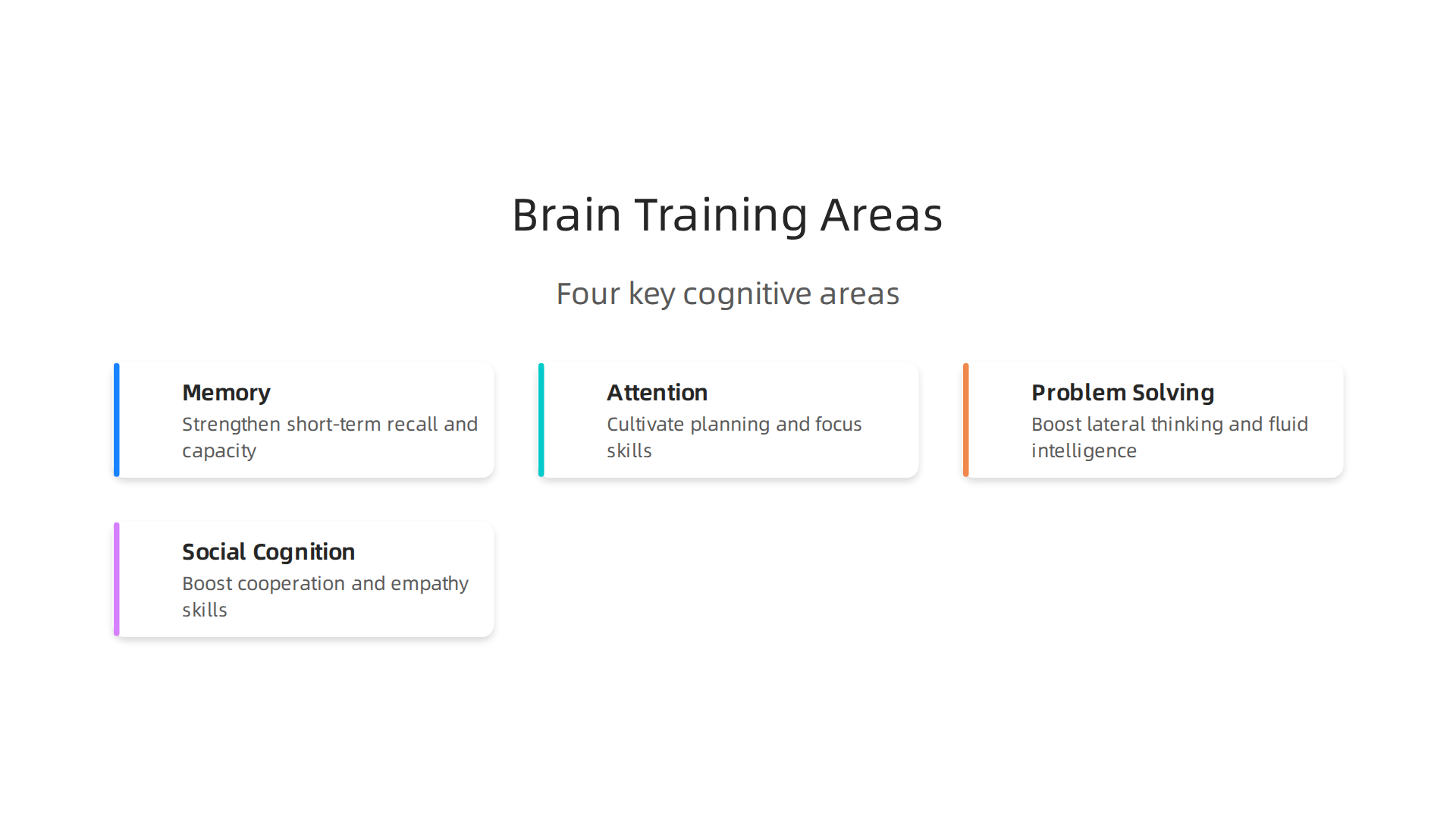 Brain Training Areas

Four key cognitive areas

Memory
Strengthen short-term recall and capacity

Attention
Cultivate planning and focus skills

Problem Solving
Boost lateral thinking and fluid intelligence

Social Cognition
Boost cooperation and empathy skills